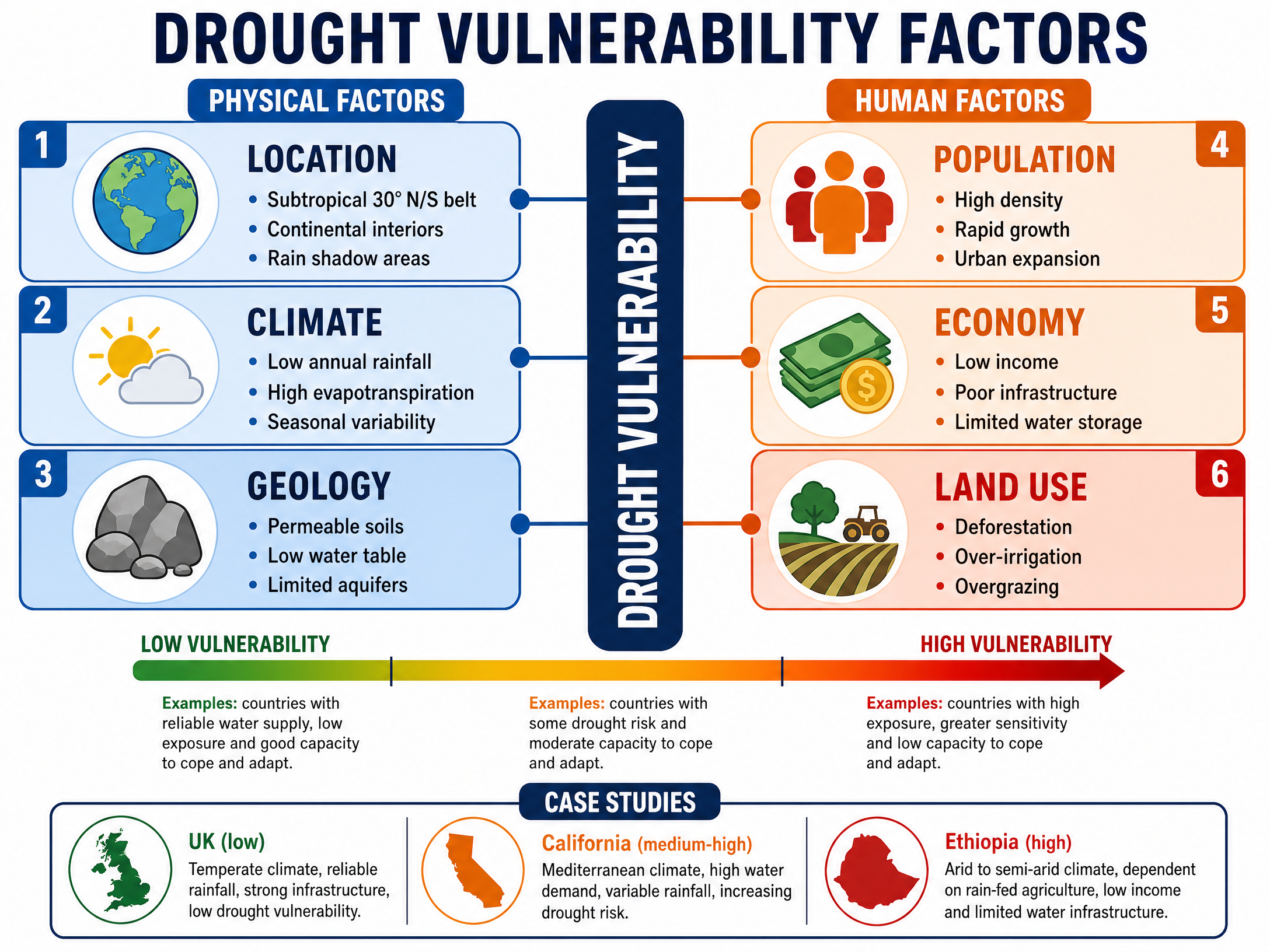 DROUGHT VULNERABILITY FACTORS

PHYSICAL FACTORS

1
LOCATION
• Subtropical 30° N/S belt
• Continental interiors
• Rain shadow areas

2
CLIMATE
• Low annual rainfall
• High evapotranspiration
• Seasonal variability

3
GEOLOGY
• Permeable soils
• Low water table
• Limited aquifers

DROUGHT VULNERABILITY

HUMAN FACTORS

4
POPULATION
• High density
• Rapid growth
• Urban expansion

5
ECONOMY
• Low income
• Poor infrastructure
• Limited water storage

6
LAND USE
• Deforestation
• Over-irrigation
• Overgrazing

LOW VULNERABILITY

HIGH VULNERABILITY

Examples: countries with reliable water supply, low exposure and good capacity to cope and adapt.

Examples: countries with some drought risk and moderate capacity to cope and adapt.

Examples: countries with high exposure, greater sensitivity and low capacity to cope and adapt.

CASE STUDIES

UK (low)
Temperate climate, reliable rainfall, strong infrastructure, low drought vulnerability.

California (medium-high)
Mediterranean climate, high water demand, variable rainfall, increasing drought risk.

Ethiopia (high)
Arid to semi-arid climate, dependent on rain-fed agriculture, low income and limited water infrastructure.